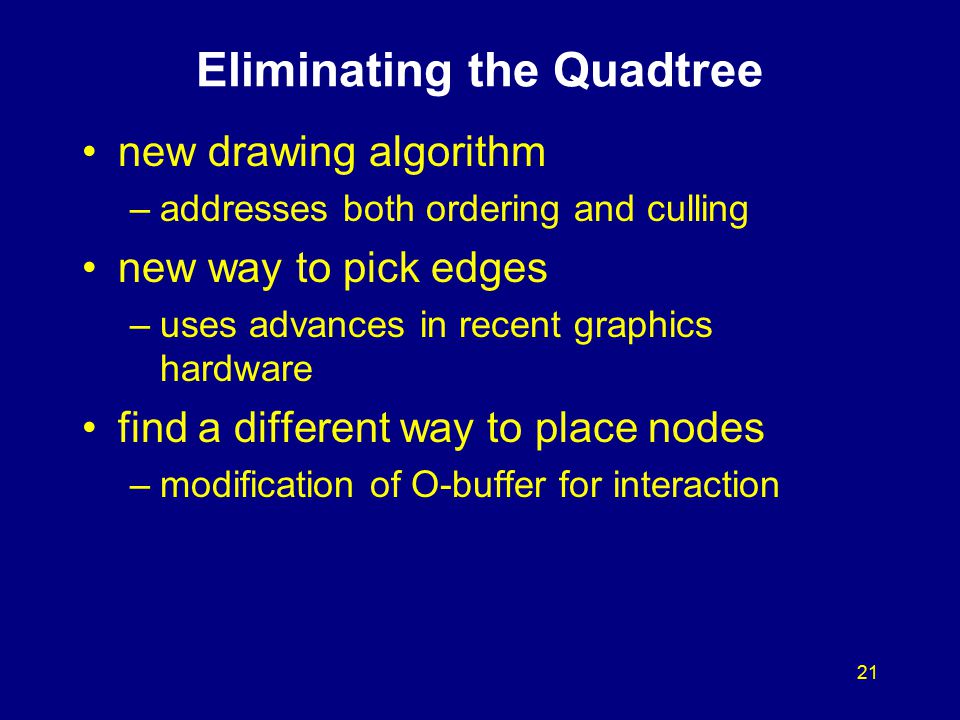 Eliminating the Quadtree

• new drawing algorithm
– addresses both ordering and culling

• new way to pick edges
– uses advances in recent graphics hardware

• find a different way to place nodes
– modification of O-buffer for interaction

21